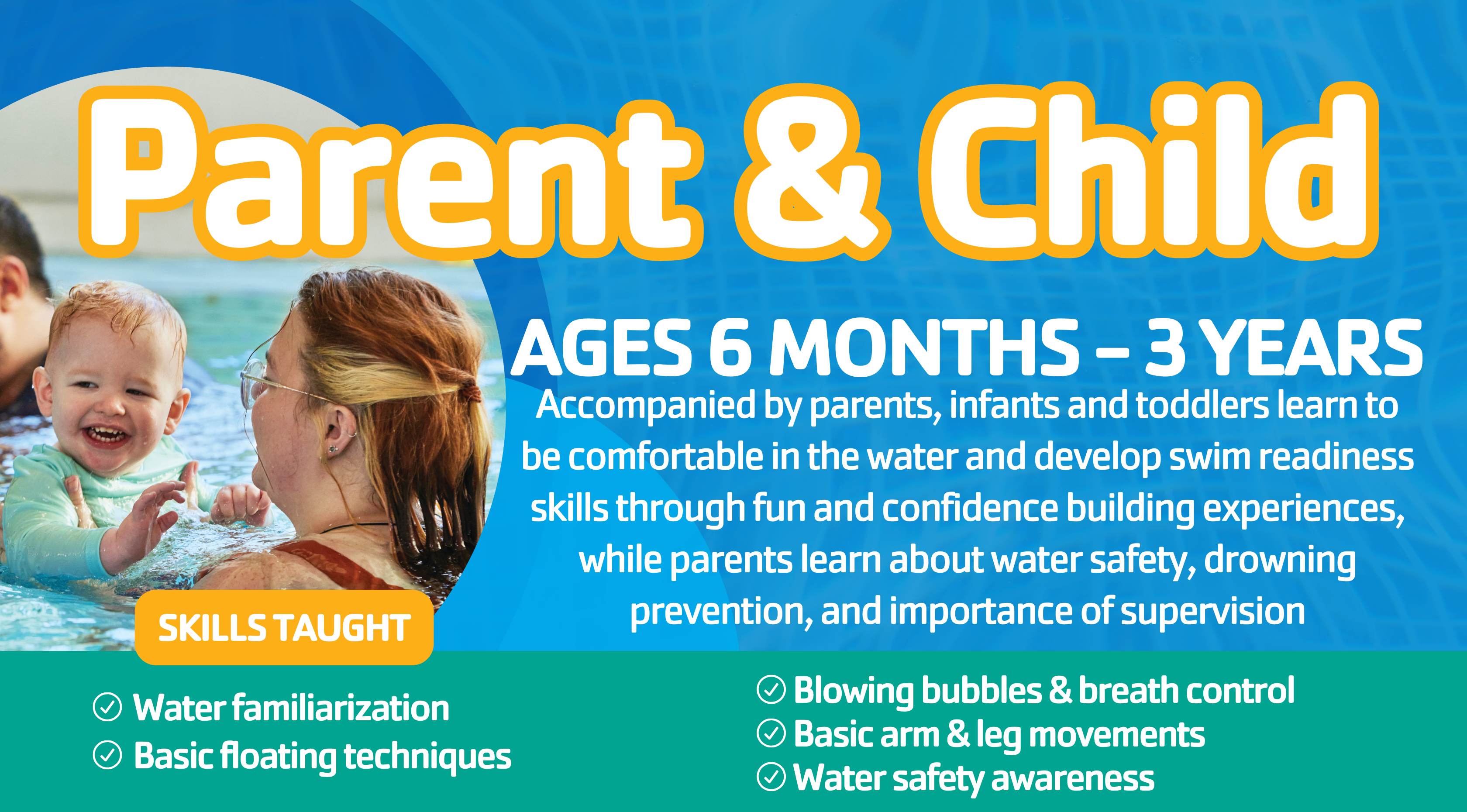 Parent & Child

AGES 6 MONTHS – 3 YEARS

Accompanied by parents, infants and toddlers learn to be comfortable in the water and develop swim readiness skills through fun and confidence building experiences, while parents learn about water safety, drowning prevention, and importance of supervision

SKILLS TAUGHT

Water familiarization
Basic floating techniques

Blowing bubbles & breath control
Basic arm & leg movements
Water safety awareness